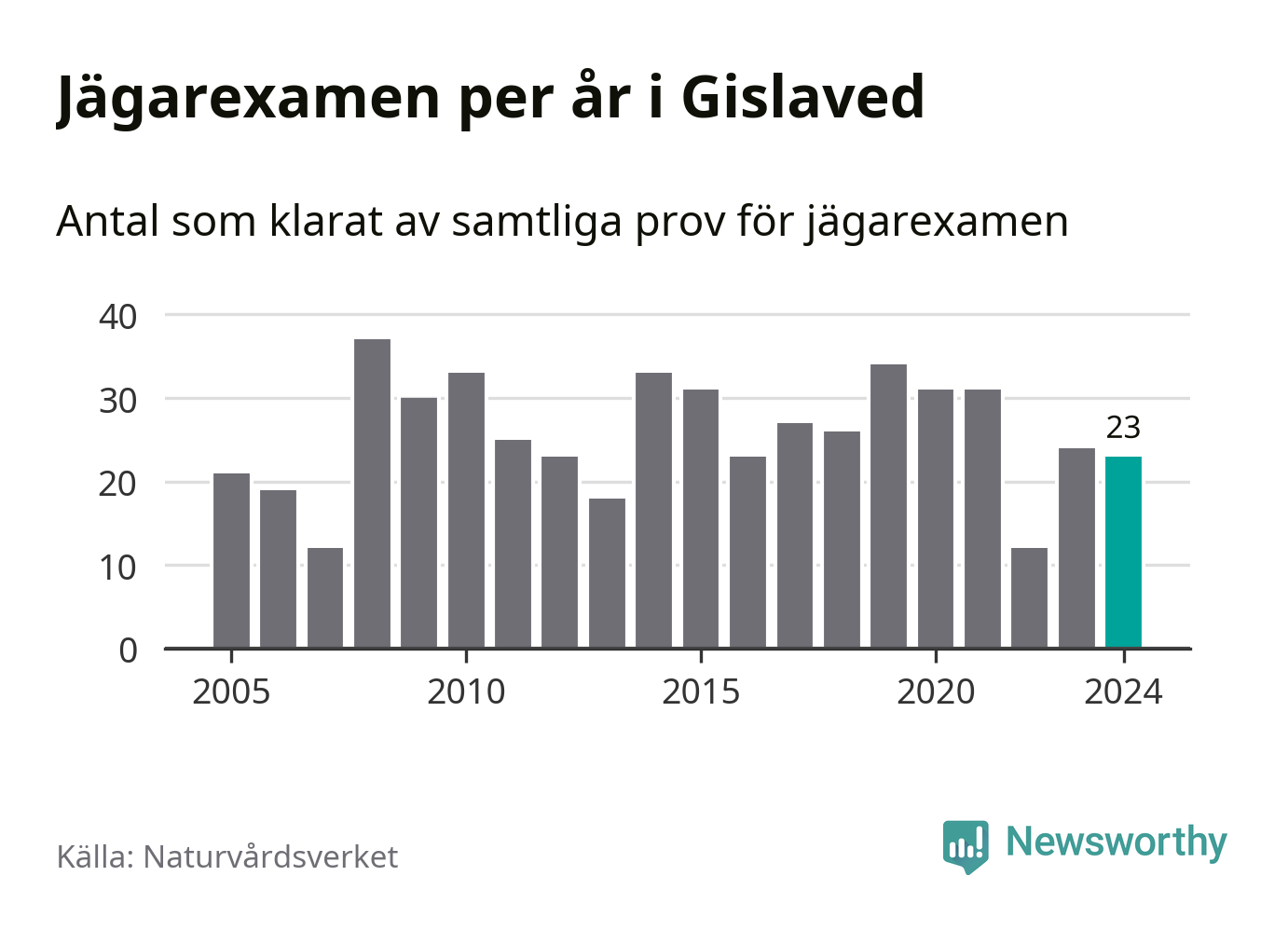 Jägarexamen per år i Gislaved

Antal som klarat av samtliga prov för jägarexamen

40
30
20
10
0

23

2005
2010
2015
2020
2024

Källa: Naturvårdsverket

Newsworthy